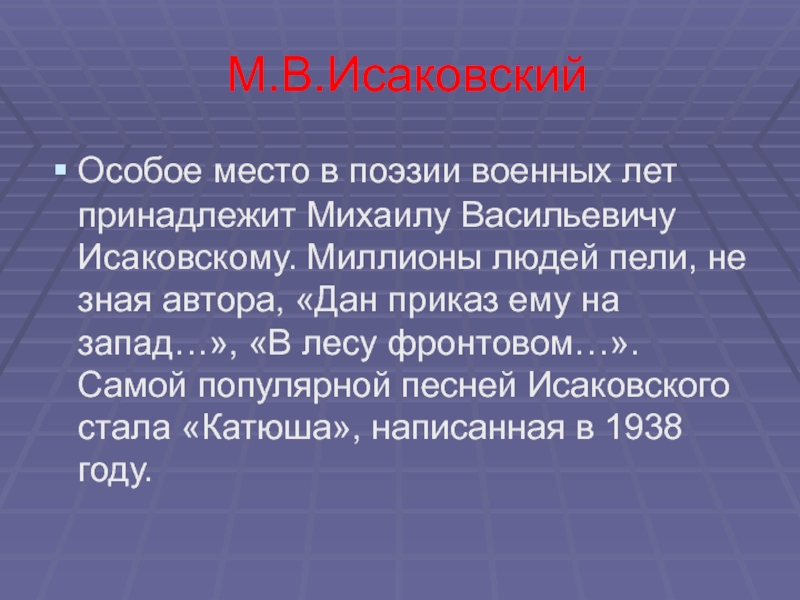 М.В.Исаковский

Особое место в поэзии военных лет принадлежит Михаилу Васильевичу Исаковскому. Миллионы людей пели, не зная автора, «Дан приказ ему на запад…», «В лесу фронтовом…». Самой популярной песней Исаковского стала «Катюша», написанная в 1938 году.